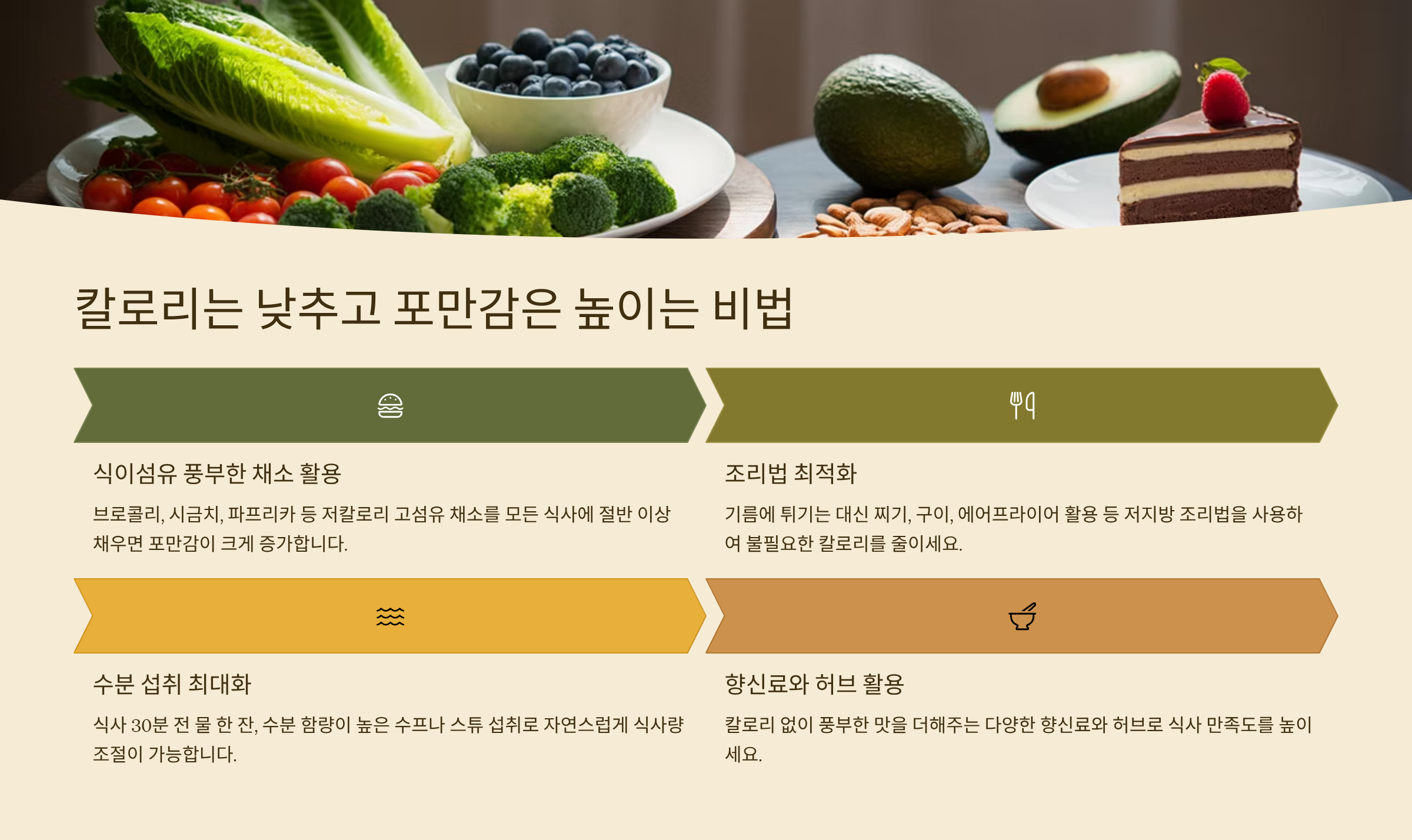 칼로리는 낮추고 포만감은 높이는 비법

식이섬유 풍부한 채소 활용

브로콜리, 시금치, 파프리카 등 저칼로리 고섬유 채소를 모든 식사에 절반 이상 채우면 포만감이 크게 증가합니다.

조리법 최적화

기름에 튀기는 대신 찌기, 구이, 에어프라이어 활용 등 저지방 조리법을 사용하여 불필요한 칼로리를 줄이세요.

수분 섭취 최대화

식사 30분 전 물 한 잔, 수분 함량이 높은 수프나 스튜 섭취로 자연스럽게 식사량 조절이 가능합니다.

향신료와 허브 활용

칼로리 없이 풍부한 맛을 더해주는 다양한 향신료와 허브로 식사 만족도를 높이세요.